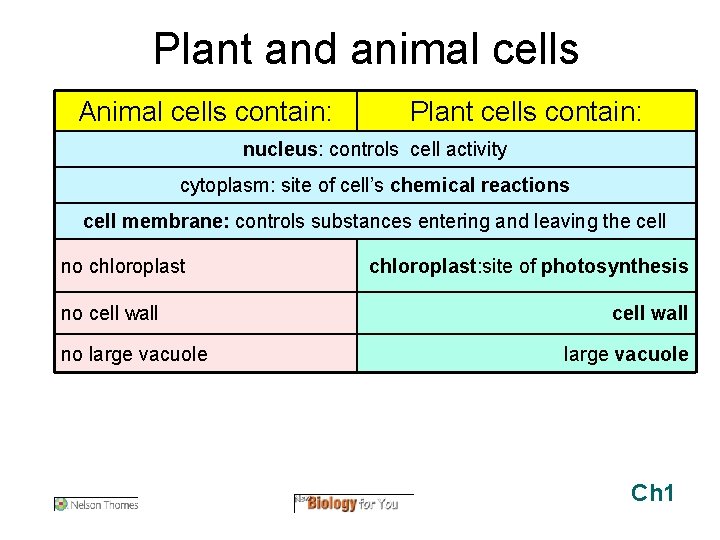 Plant and animal cells

| Animal cells contain: | Plant cells contain: |
|---|---|
| nucleus: controls cell activity | |
| cytoplasm: site of cell's chemical reactions | |
| cell membrane: controls substances entering and leaving the cell | |
| no chloroplast | chloroplast:site of photosynthesis |
| no cell wall | cell wall |
| no large vacuole | large vacuole |

Nelson Thornes

New Biology for You

Ch1